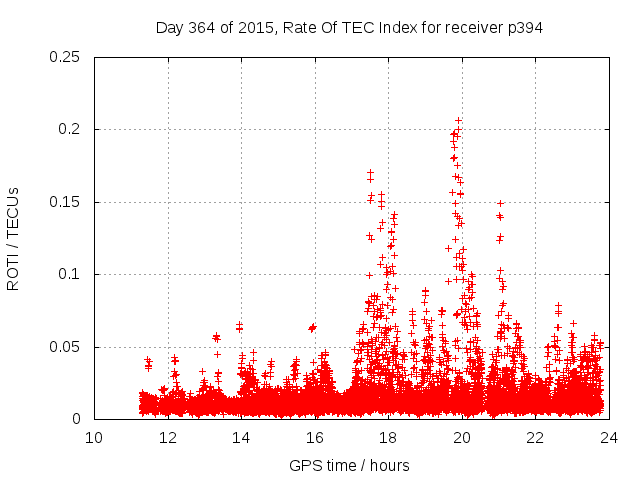 Day 364 of 2015, Rate Of TEC Index for receiver p394

ROTI / TECUs

0.25
0.2
0.15
0.1
0.05
0

10 12 14 16 18 20 22 24

GPS time / hours